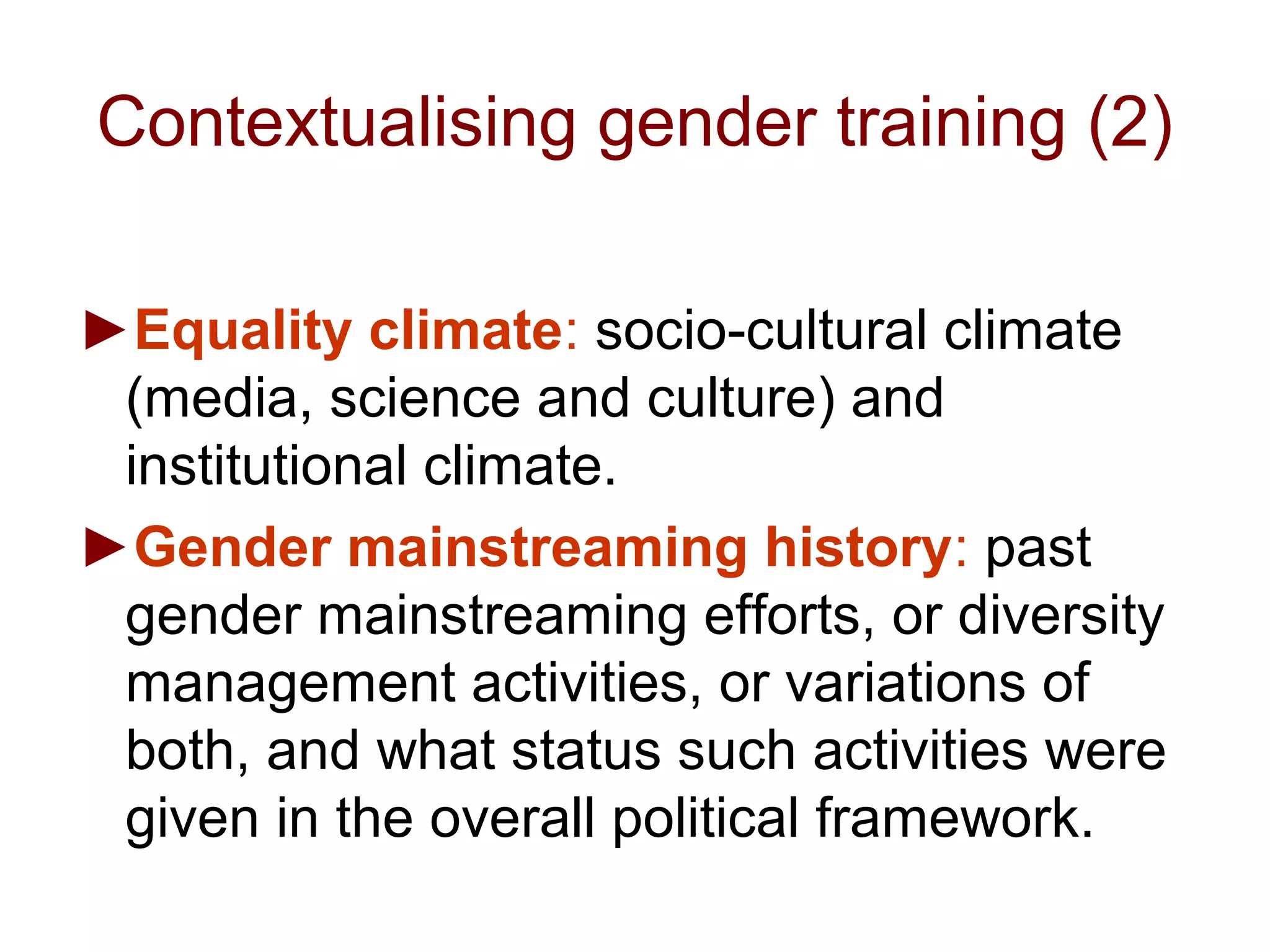 Contextualising gender training (2)

►Equality climate: socio-cultural climate (media, science and culture) and institutional climate.

►Gender mainstreaming history: past gender mainstreaming efforts, or diversity management activities, or variations of both, and what status such activities were given in the overall political framework.